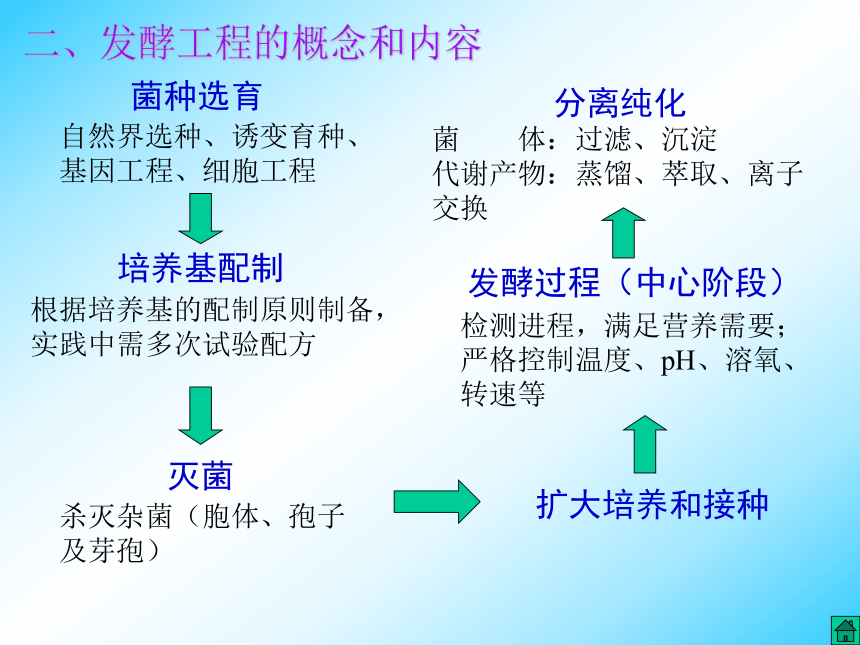 二、发酵工程的概念和内容

菌种选育
自然界选种、诱变育种、基因工程、细胞工程

培养基配制
根据培养基的配制原则制备，实践中需多次试验配方

灭菌
杀灭杂菌（胞体、孢子及芽孢）

扩大培养和接种

发酵过程（中心阶段）
检测进程，满足营养需要；严格控制温度、pH、溶氧、转速等

分离纯化
菌　　体：过滤、沉淀
代谢产物：蒸馏、萃取、离子交换